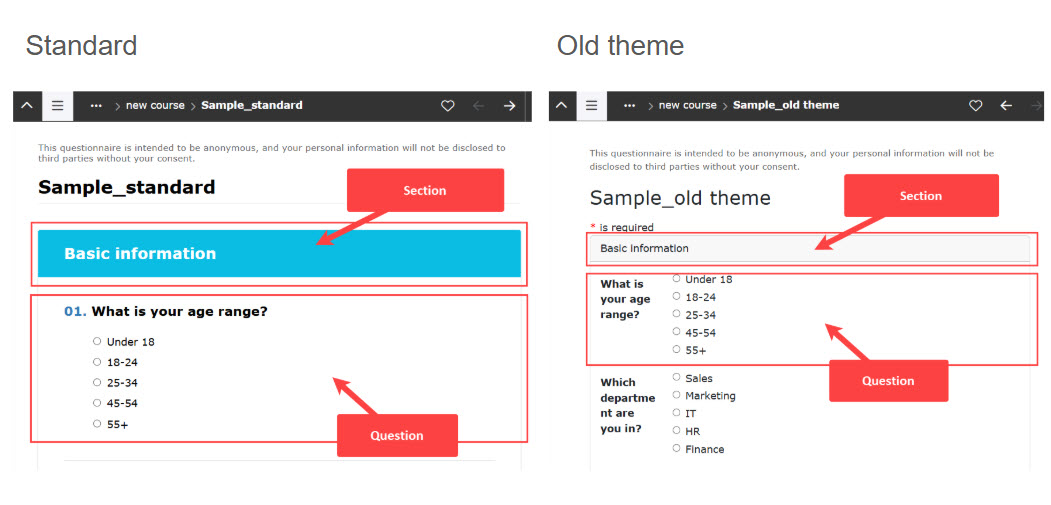 Standard

••• > new course > Sample_standard

This questionnaire is intended to be anonymous, and your personal information will not be disclosed to third parties without your consent.

Sample_standard

Section

Basic information

01. What is your age range?

Under 18
18-24
25-34
45-54
55+

Question

Old theme

••• > new course > Sample_old theme

This questionnaire is intended to be anonymous, and your personal information will not be disclosed to third parties without your consent.

Sample_old theme

Section

* is required

Basic information

What is your age range?

Under 18
18-24
25-34
45-54
55+

Question

Which department are you in?

Sales
Marketing
IT
HR
Finance